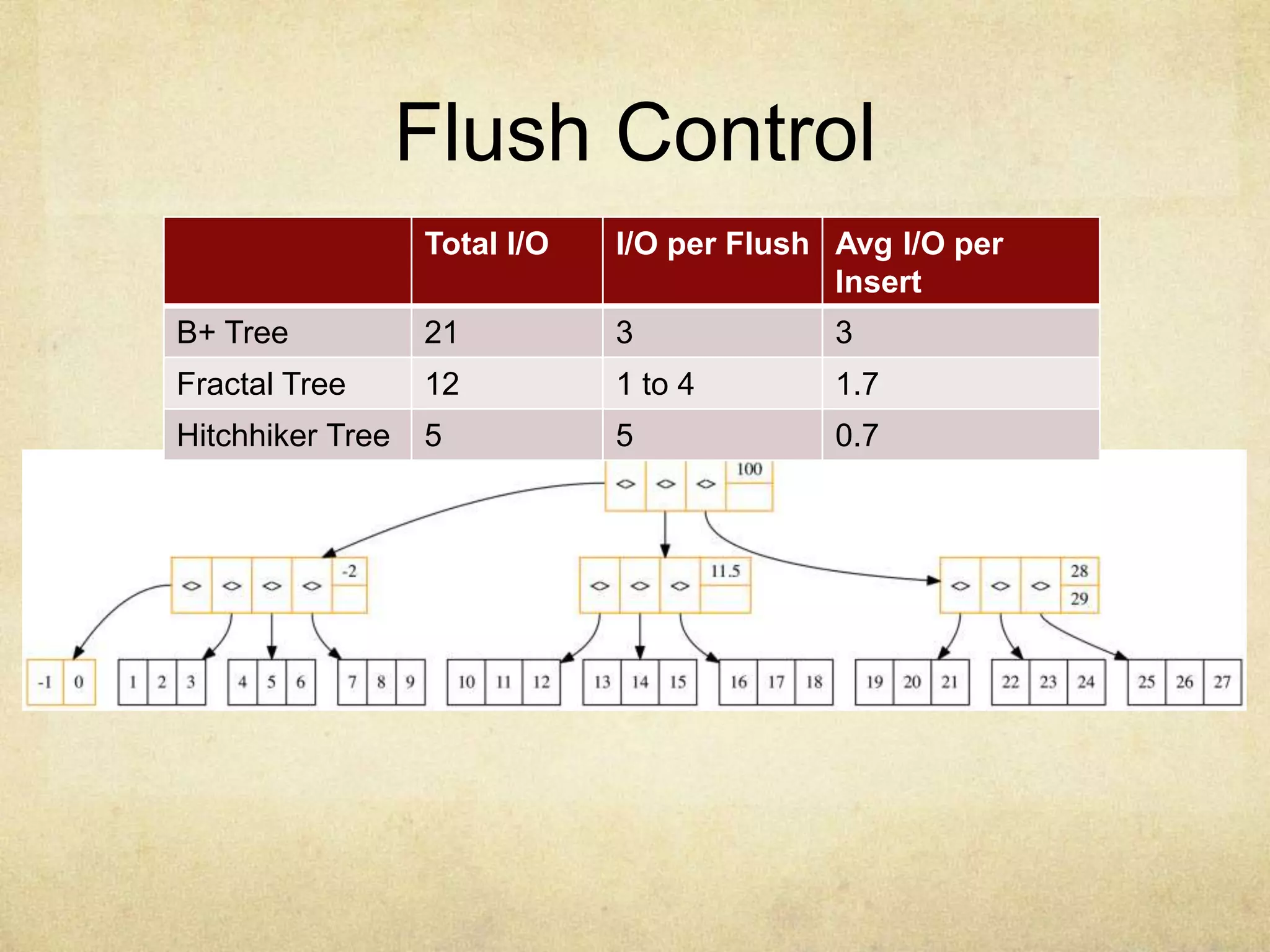 Flush Control

| | Total I/O | I/O per Flush | Avg I/O per Insert |
|---|---|---|---|
| B+ Tree | 21 | 3 | 3 |
| Fractal Tree | 12 | 1 to 4 | 1.7 |
| Hitchhiker Tree | 5 | 5 | 0.7 |

<> <> <> 100

<> <> <> <> -2

<> <> <> 11.5

<> <> <> 28 29

-1 0

1 2 3

4 5 6

7 8 9

10 11 12

13 14 15

16 17 18

19 20 21

22 23 24

25 26 27